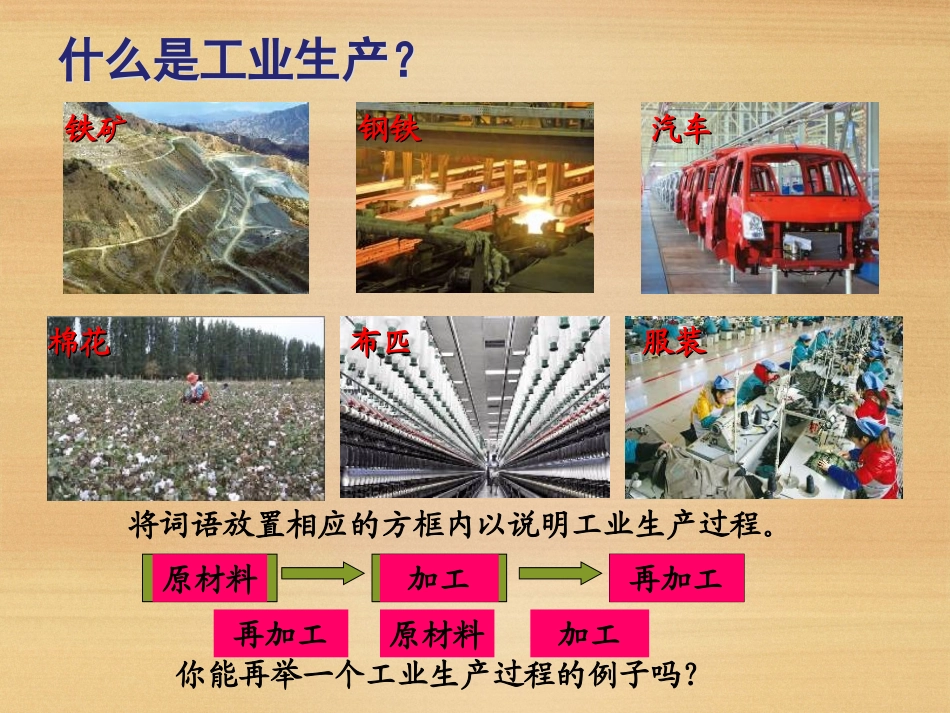 什么是工业生产？

铁矿

钢铁

汽车

棉花

布匹

服装

将词语放置相应的方框内以说明工业生产过程。

原材料

加工

再加工

再加工

原材料

加工

你能再举一个工业生产过程的例子吗？